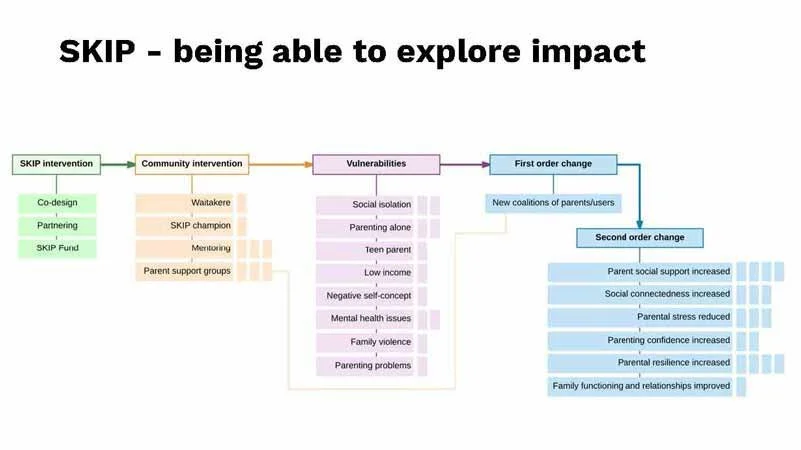 SKIP - being able to explore impact

SKIP intervention

Co-design

Partnering

SKIP Fund

Community intervention

Waitakere

SKIP champion

Mentoring

Parent support groups

Vulnerabilities

Social isolation

Parenting alone

Teen parent

Low income

Negative self-concept

Mental health issues

Family violence

Parenting problems

First order change

New coalitions of parents/users

Second order change

Parent social support increased

Social connectedness increased

Parental stress reduced

Parenting confidence increased

Parental resilience increased

Family functioning and relationships improved